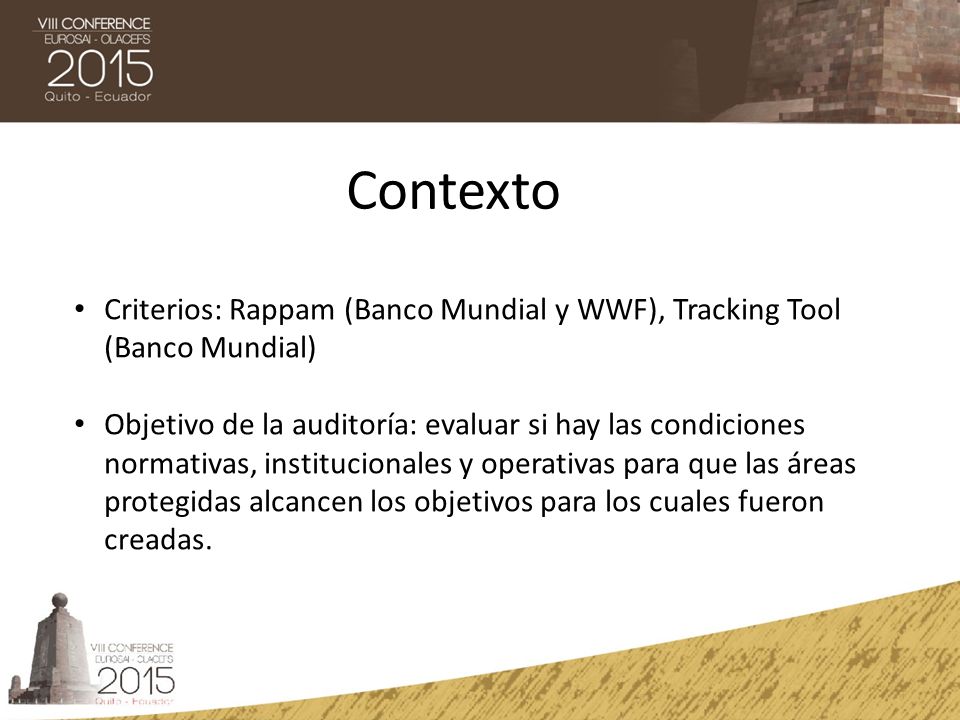 VIII CONFERENCE
EUROSAI - OLACEFS
2015
Quito - Ecuador

Contexto

• Criterios: Rappam (Banco Mundial y WWF), Tracking Tool (Banco Mundial)

• Objetivo de la auditoría: evaluar si hay las condiciones normativas, institucionales y operativas para que las áreas protegidas alcancen los objetivos para los cuales fueron creadas.

VIII CONFERENCE
EUROSAI - OLACEFS
2015
Quito - Ecuador